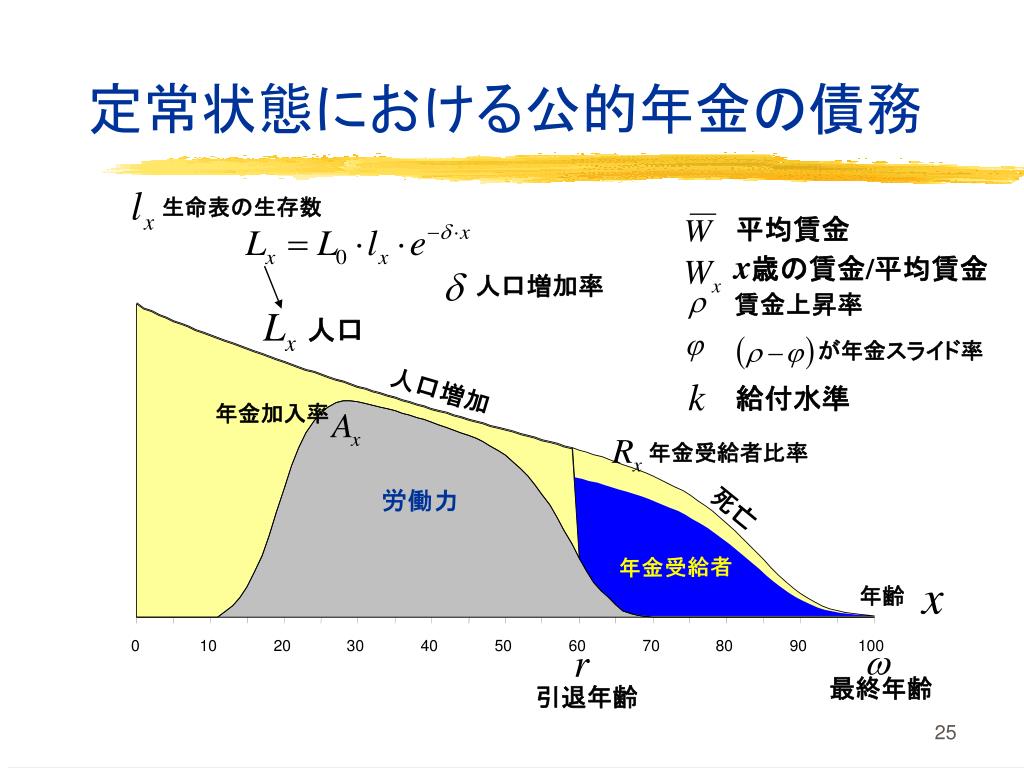 定常状態における公的年金の債務

$l_x$ 生命表の生存数

$L_x = L_0 \cdot l_x \cdot e^{-\delta \cdot x}$

$\delta$ 人口増加率

$L_x$ 人口

$\overline{W}$ 平均賃金

$W_x$ $x$歳の賃金/平均賃金

$\rho$ 賃金上昇率

$\varphi$ $(\rho - \varphi)$が年金スライド率

$k$ 給付水準

人口増加

年金加入率 $A_x$

$R_x$ 年金受給者比率

労働力

死亡

年金受給者

年齢 $x$

0 10 20 30 40 50 60 70 80 90 100

$r$
引退年齢

$\omega$
最終年齢

25